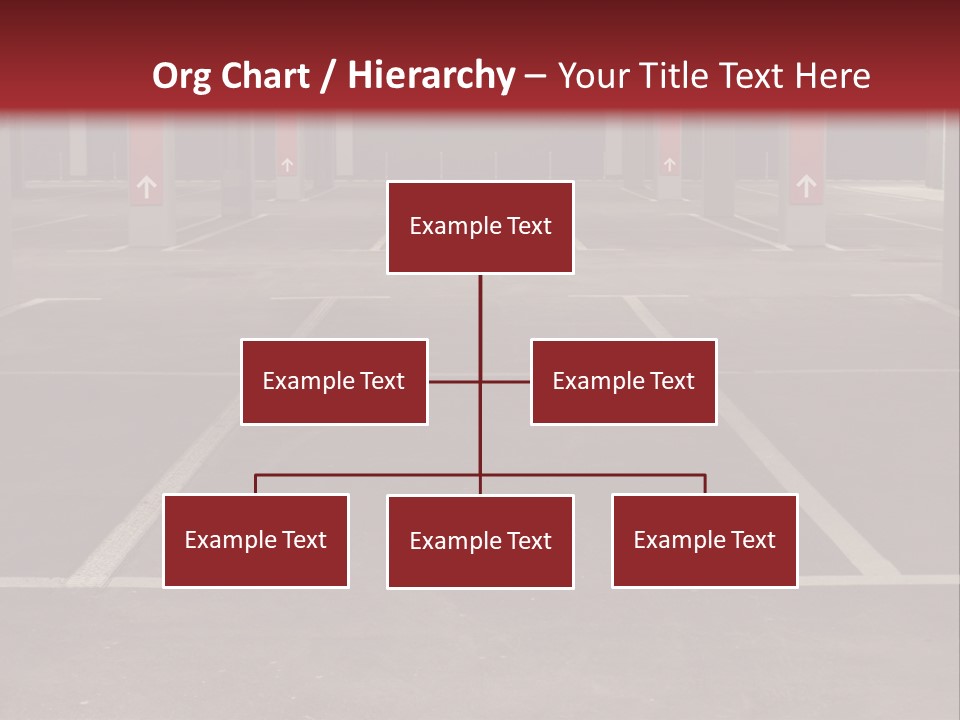 Org Chart / Hierarchy – Your Title Text Here

Example Text

Example Text

Example Text

Example Text

Example Text

Example Text